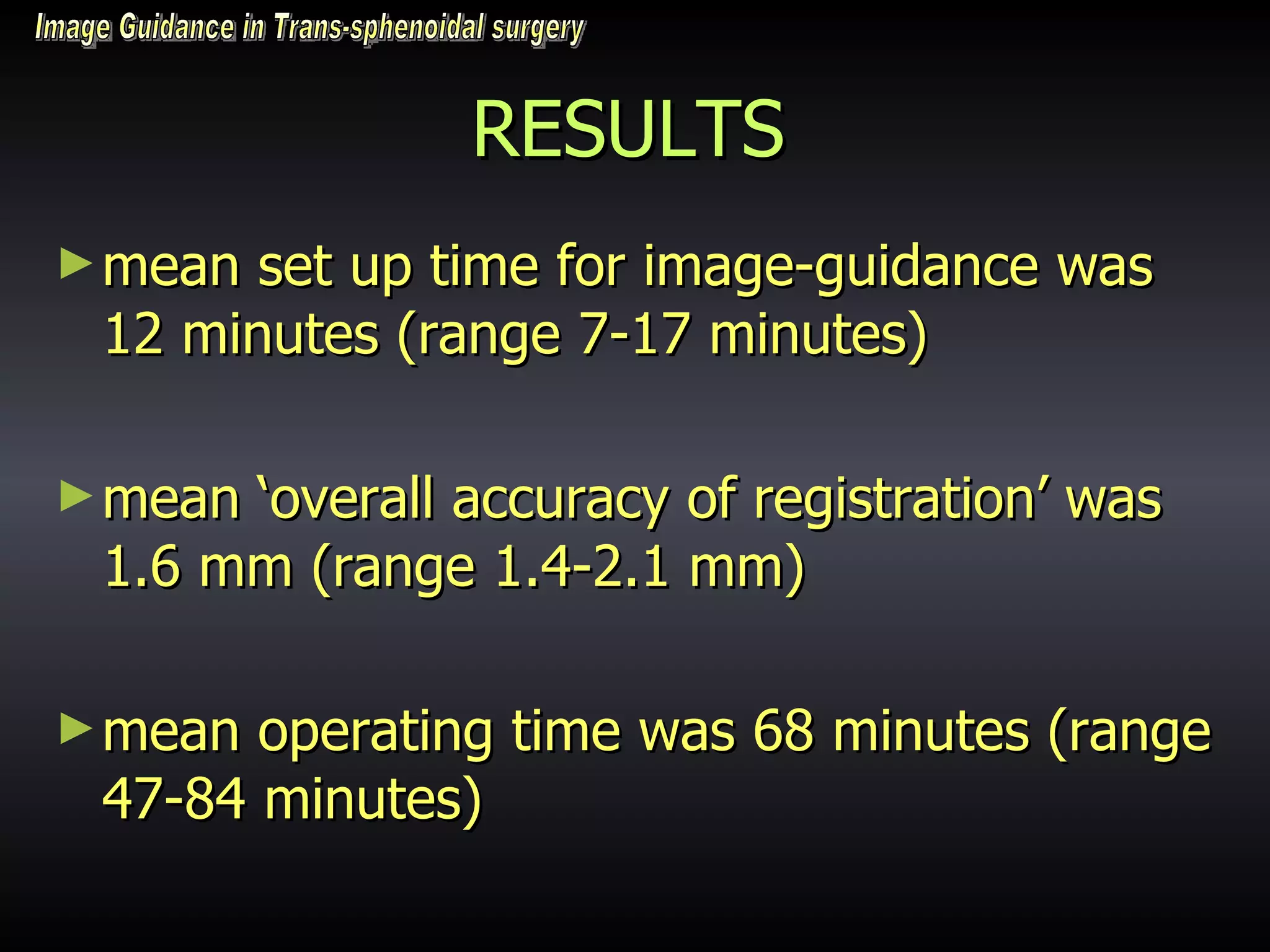 Image Guidance in Trans-sphenoidal surgery

RESULTS

► mean set up time for image-guidance was 12 minutes (range 7-17 minutes)

► mean ‘overall accuracy of registration’ was 1.6 mm (range 1.4-2.1 mm)

► mean operating time was 68 minutes (range 47-84 minutes)